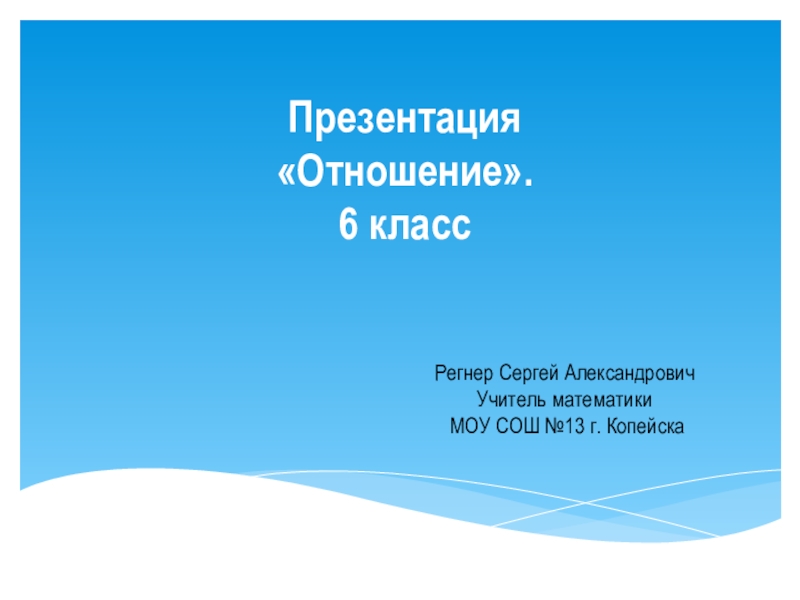 Презентация «Отношение». 6 класс

Регнер Сергей Александрович
Учитель математики
МОУ СОШ №13 г. Копейска